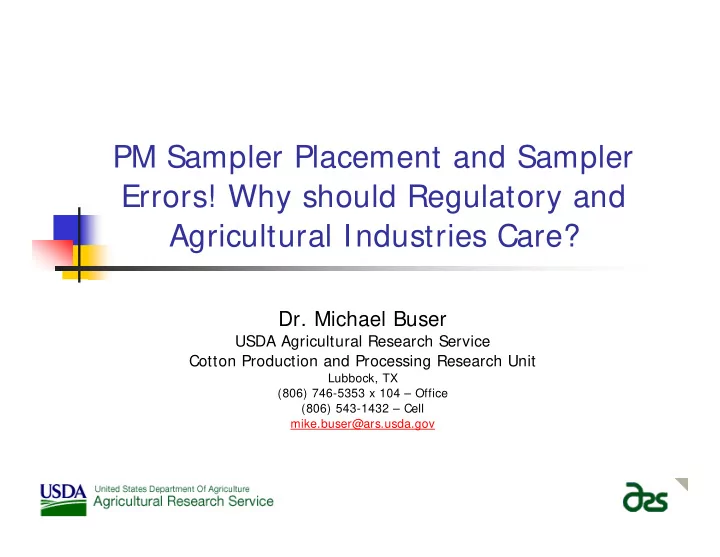 PM Sampler Placement and Sampler Errors! Why should Regulatory and Agricultural Industries Care?

Dr. Michael Buser
USDA Agricultural Research Service
Cotton Production and Processing Research Unit
Lubbock, TX
(806) 746-5353 x 104 – Office
(806) 543-1432 – Cell
mike.buser@ars.usda.gov

USDA United States Department Of Agriculture
Agricultural Research Service

ars